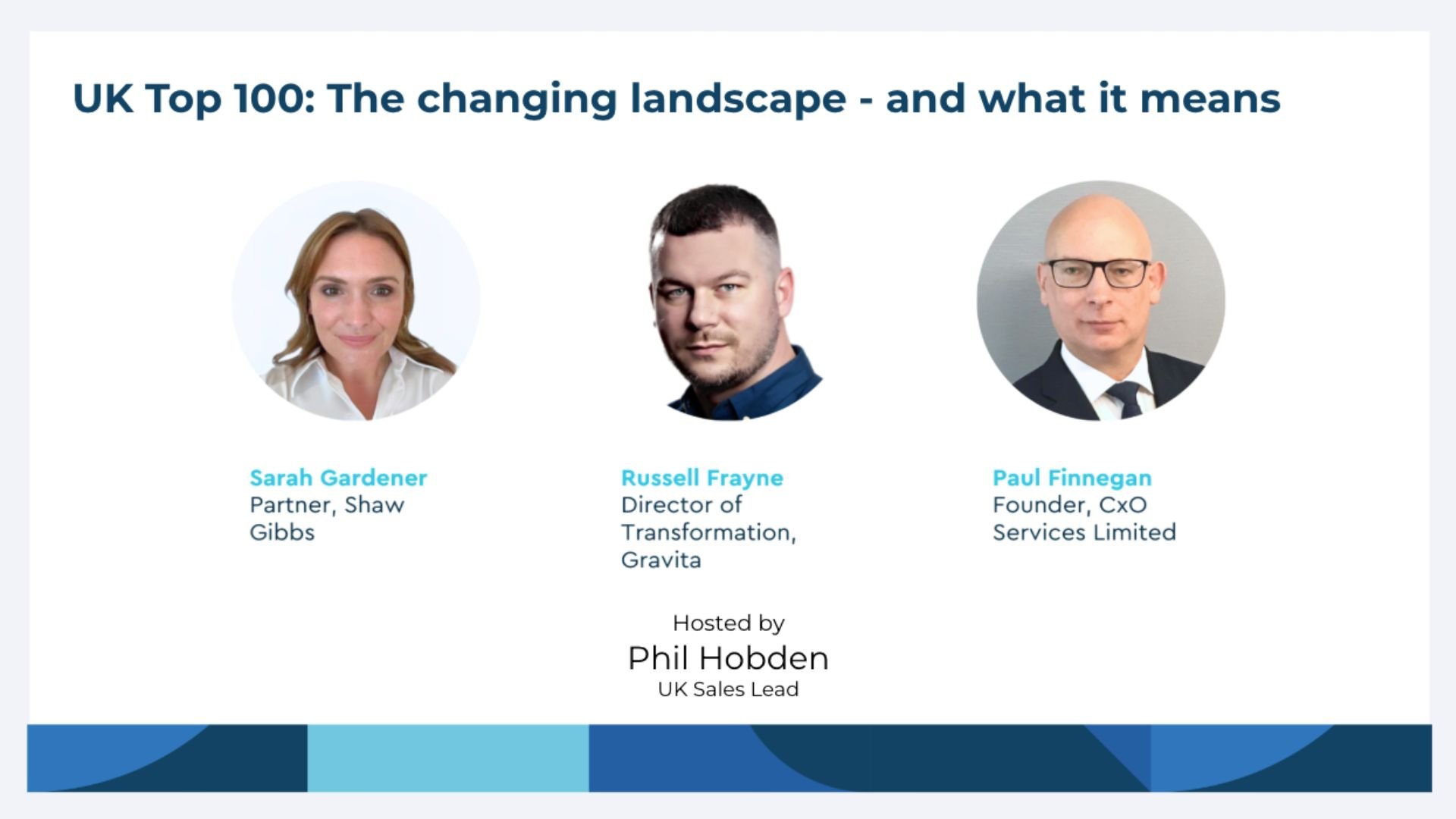 UK Top 100: The changing landscape - and what it means

Sarah Gardener
Partner, Shaw Gibbs

Russell Frayne
Director of Transformation, Gravita

Paul Finnegan
Founder, CxO Services Limited

Hosted by
Phil Hobden
UK Sales Lead